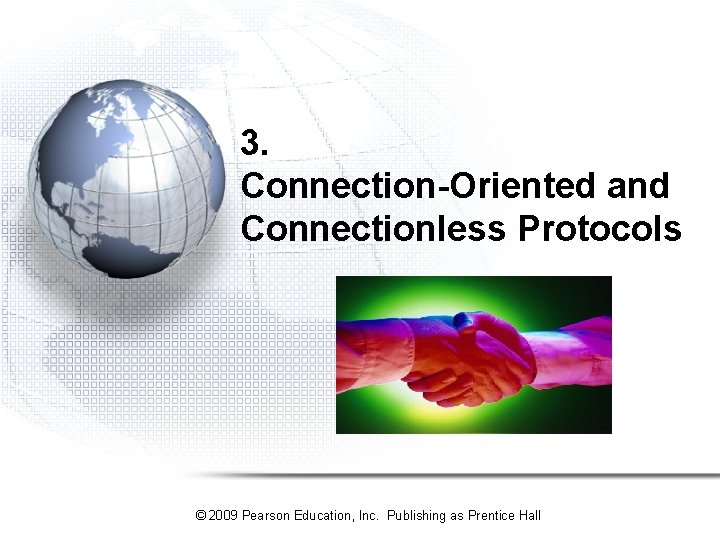 3.
Connection-Oriented and Connectionless Protocols

© 2009 Pearson Education, Inc. Publishing as Prentice Hall